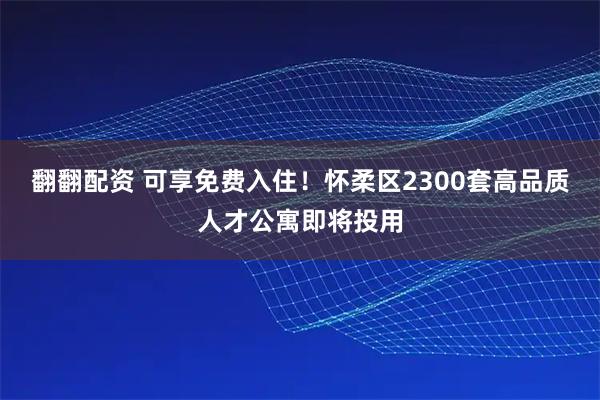 翻翻配资 可享免费入住！怀柔区2300套高品质人才公寓即将投用